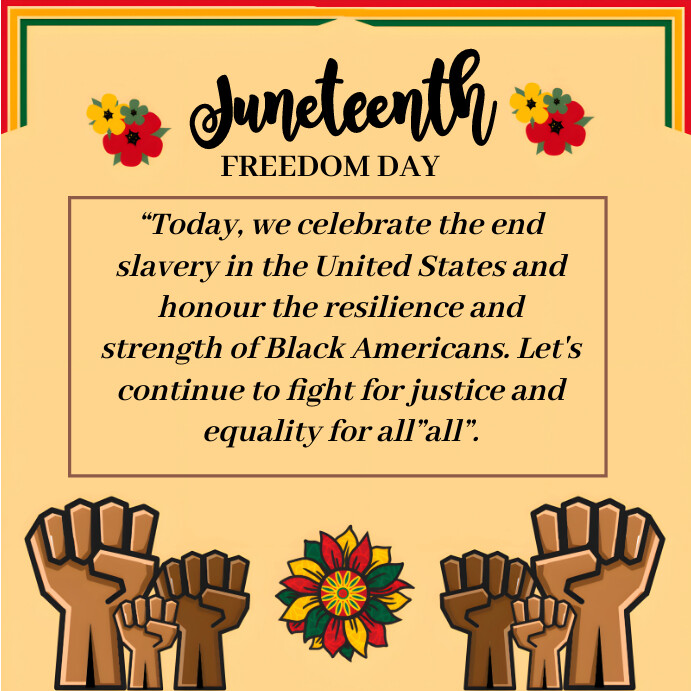 Juneteenth
FREEDOM DAY

“Today, we celebrate the end slavery in the United States and honour the resilience and strength of Black Americans. Let's continue to fight for justice and equality for all”all”.